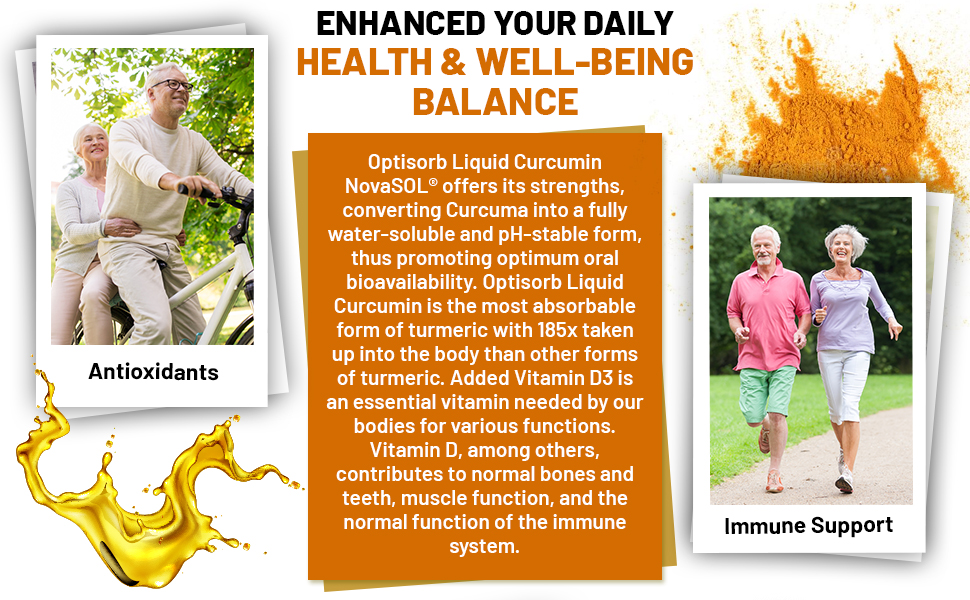 ENHANCED YOUR DAILY
HEALTH & WELL-BEING
BALANCE

Antioxidants

Optisorb Liquid Curcumin NovaSOL® offers its strengths, converting Curcuma into a fully water-soluble and pH-stable form, thus promoting optimum oral bioavailability. Optisorb Liquid Curcumin is the most absorbable form of turmeric with 185x taken up into the body than other forms of turmeric. Added Vitamin D3 is an essential vitamin needed by our bodies for various functions. Vitamin D, among others, contributes to normal bones and teeth, muscle function, and the normal function of the immune system.

Immune Support